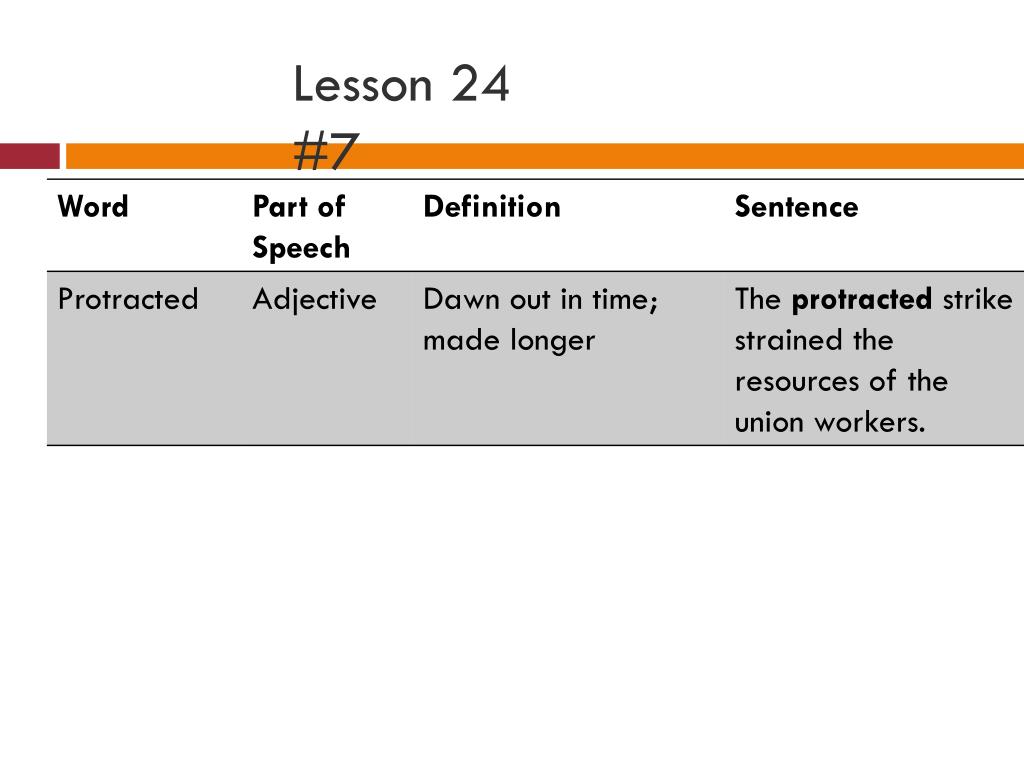 Lesson 24
#7

| Word | Part of Speech | Definition | Sentence |
|---|---|---|---|
| Protracted | Adjective | Dawn out in time; made longer | The **protracted** strike strained the resources of the union workers. |